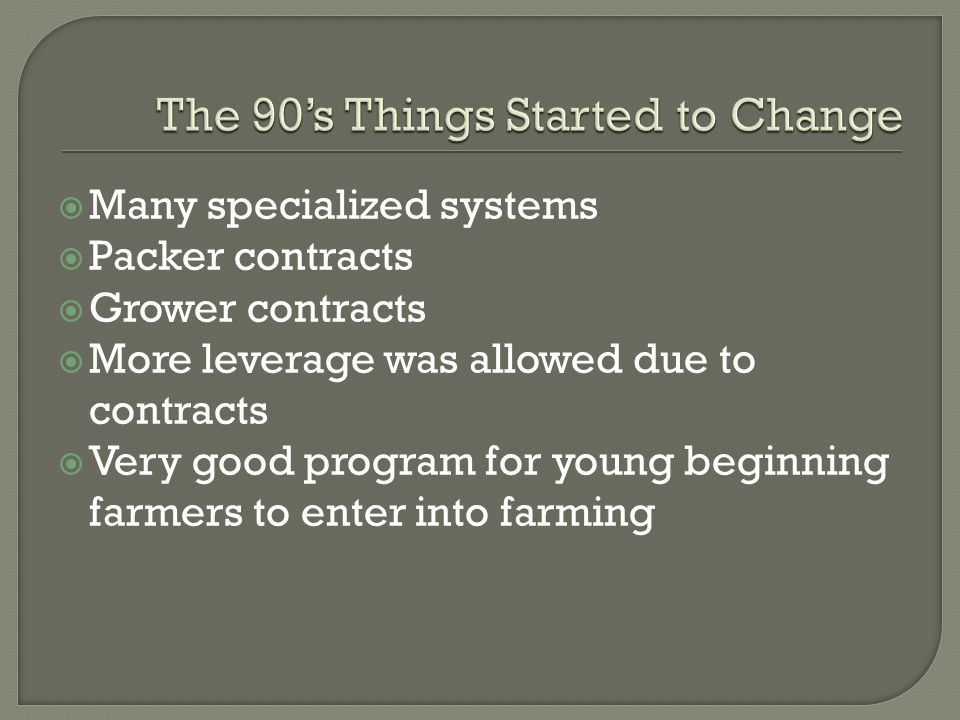 The 90’s Things Started to Change

Many specialized systems
Packer contracts
Grower contracts
More leverage was allowed due to contracts
Very good program for young beginning farmers to enter into farming